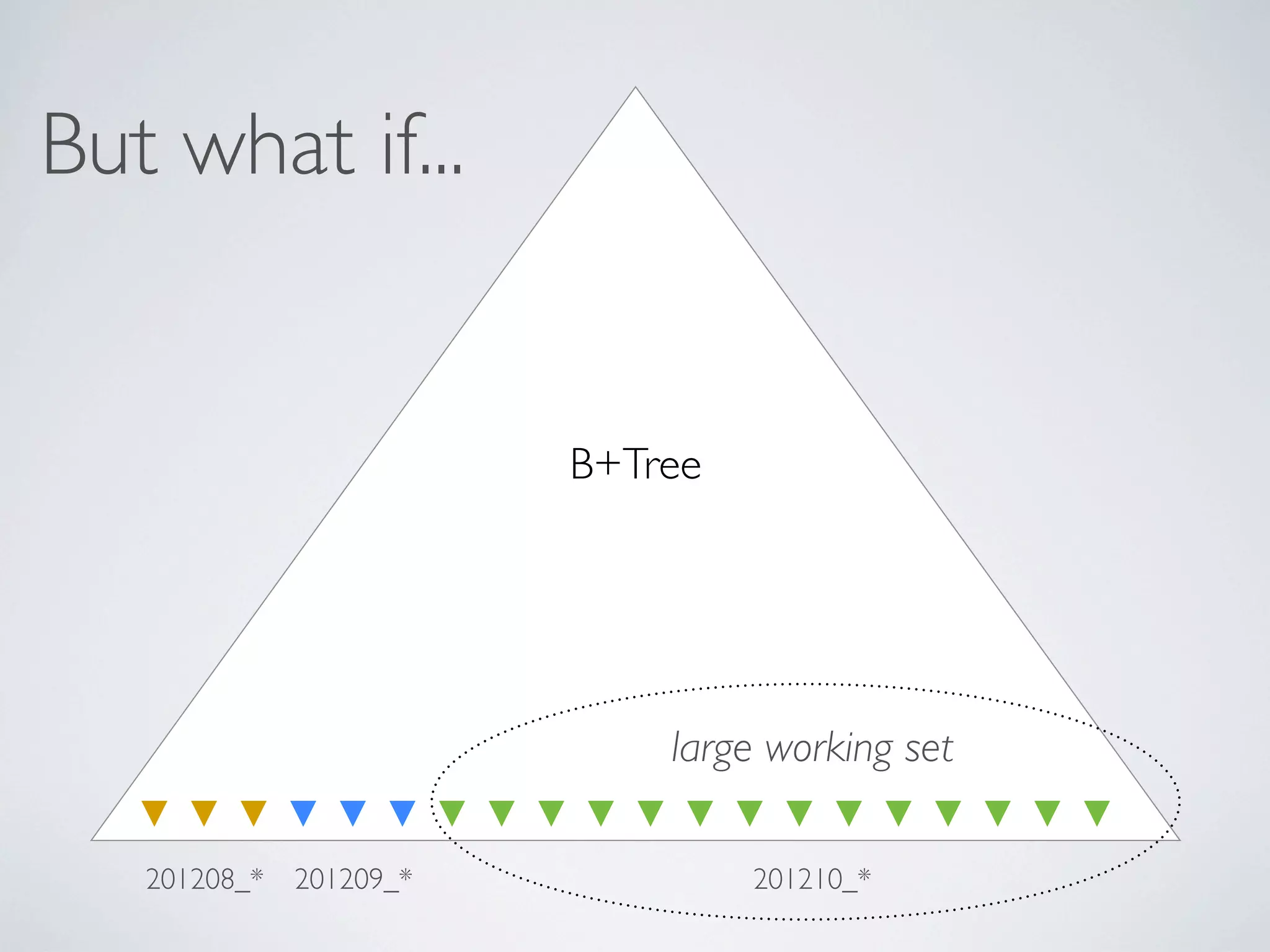 But what if...

B+Tree

large working set

201208_* 201209_* 201210_*